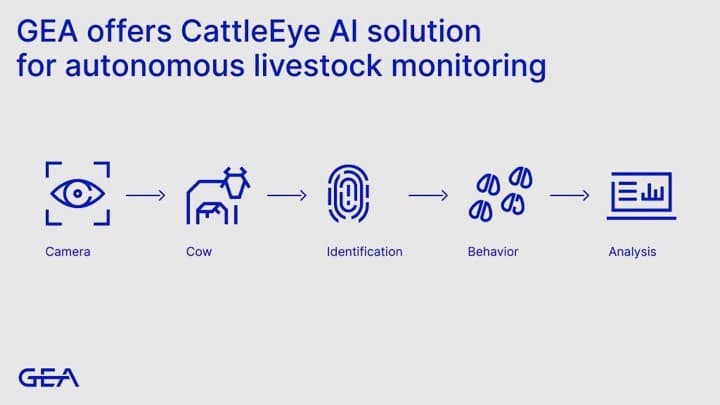 GEA offers CattleEye AI solution for autonomous livestock monitoring

Camera

Cow

Identification

Behavior

Analysis

GEA